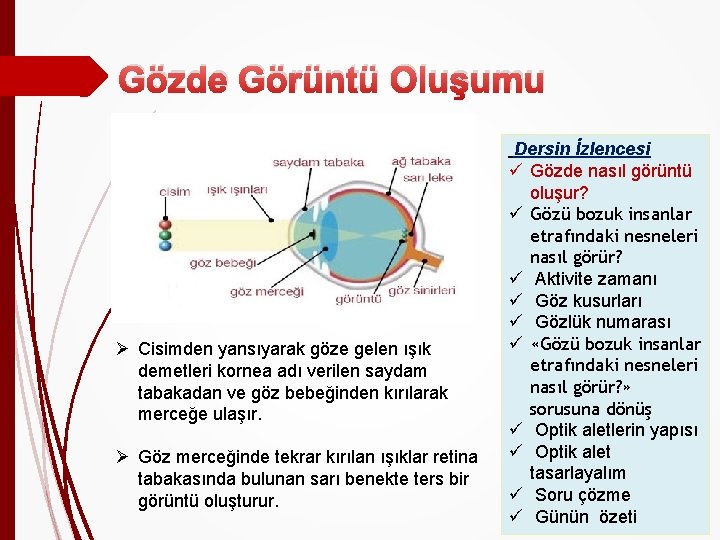 Gözde Görüntü Oluşumu

saydam tabaka
ağ tabaka
sarı leke
cisim
ışık ışınları
göz bebeği
göz merceği
görüntü
göz sinirleri

➢ Cisimden yansıyarak göze gelen ışık demetleri kornea adı verilen saydam tabakadan ve göz bebeğinden kırılarak merceğe ulaşır.

➢ Göz merceğinde tekrar kırılan ışıklar retina tabakasında bulunan sarı benekte ters bir görüntü oluşturur.

Dersin İzlencesi
✓ Gözde nasıl görüntü oluşur?
✓ Gözü bozuk insanlar etrafındaki nesneleri nasıl görür?
✓ Aktivite zamanı
✓ Göz kusurları
✓ Gözlük numarası
✓ «Gözü bozuk insanlar etrafındaki nesneleri nasıl görür?» sorusuna dönüş
✓ Optik aletlerin yapısı
✓ Optik alet tasarlayalım
✓ Soru çözme
✓ Günün özeti